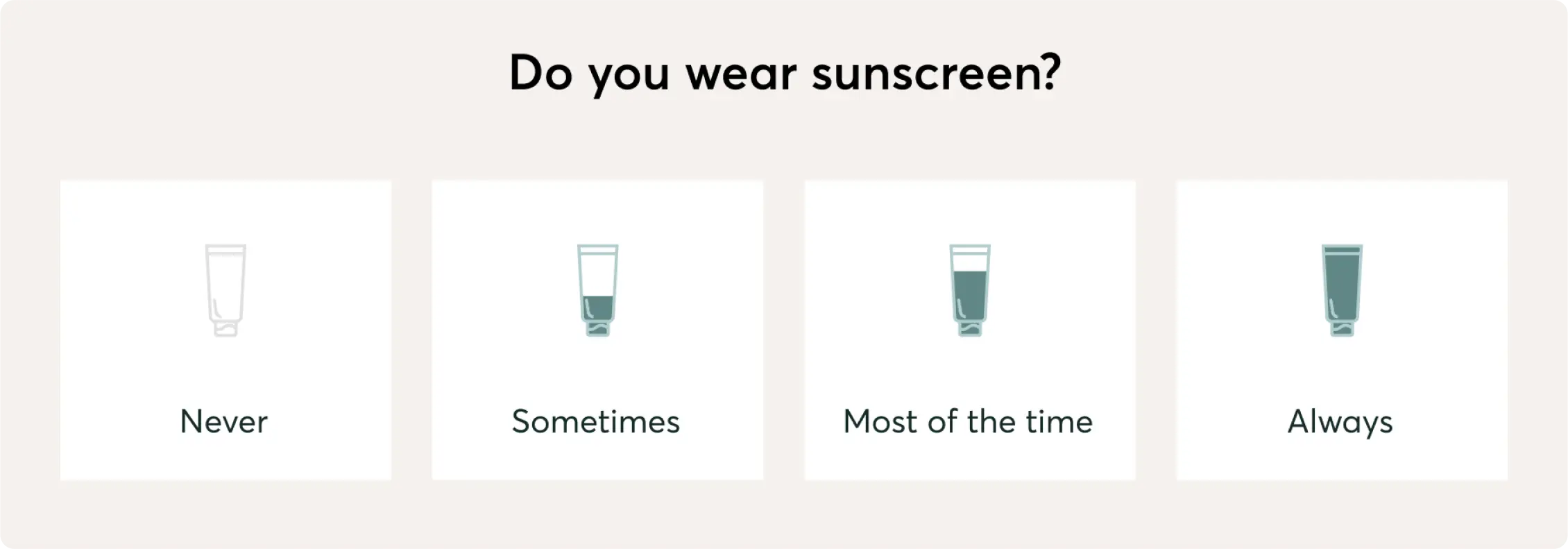 Do you wear sunscreen?

Never

Sometimes

Most of the time

Always